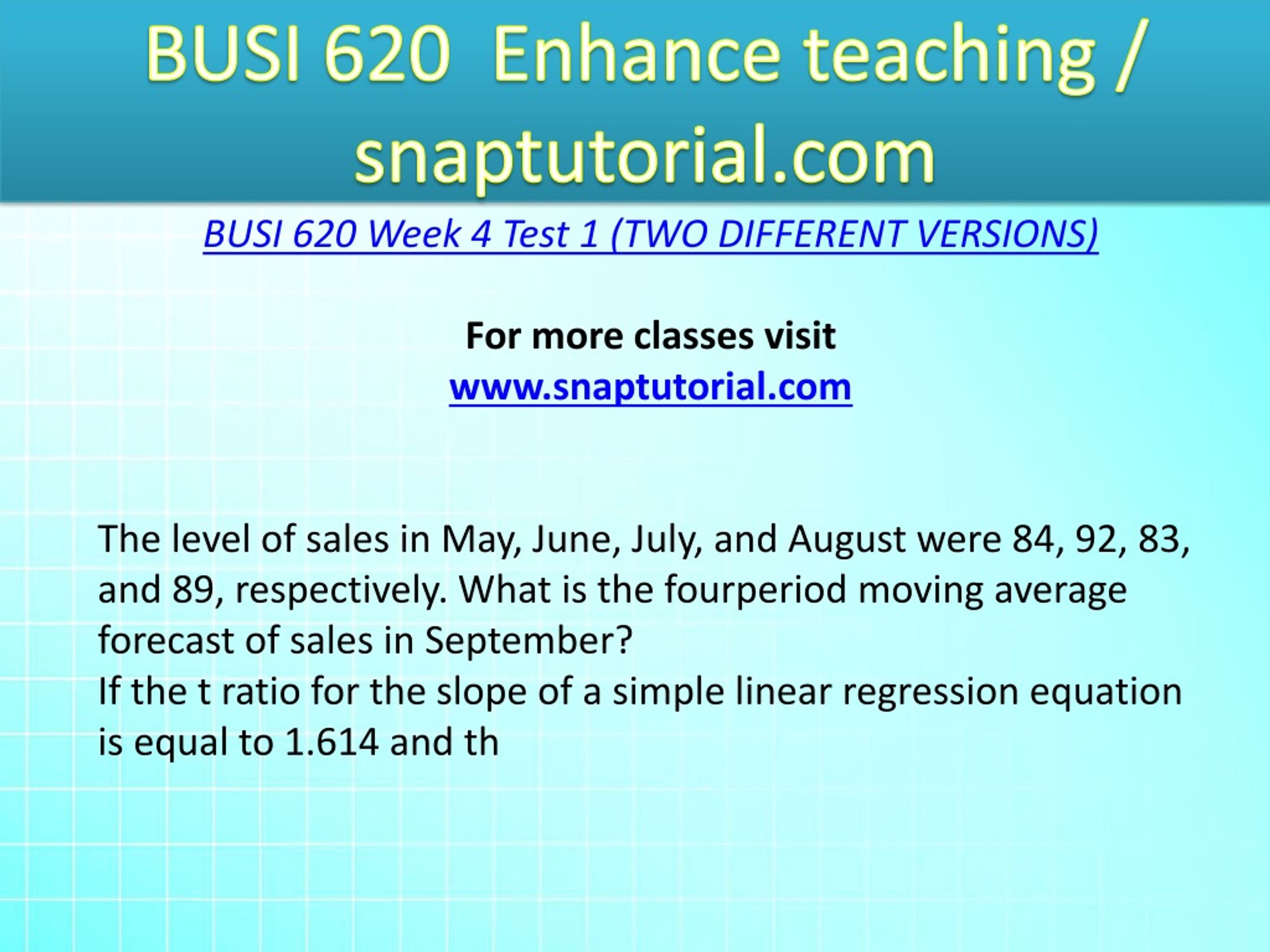 BUSI 620 Enhance teaching / snaptutorial.com

BUSI 620 Week 4 Test 1 (TWO DIFFERENT VERSIONS)

For more classes visit
www.snaptutorial.com

The level of sales in May, June, July, and August were 84, 92, 83, and 89, respectively. What is the fourperiod moving average forecast of sales in September?
If the t ratio for the slope of a simple linear regression equation is equal to 1.614 and th